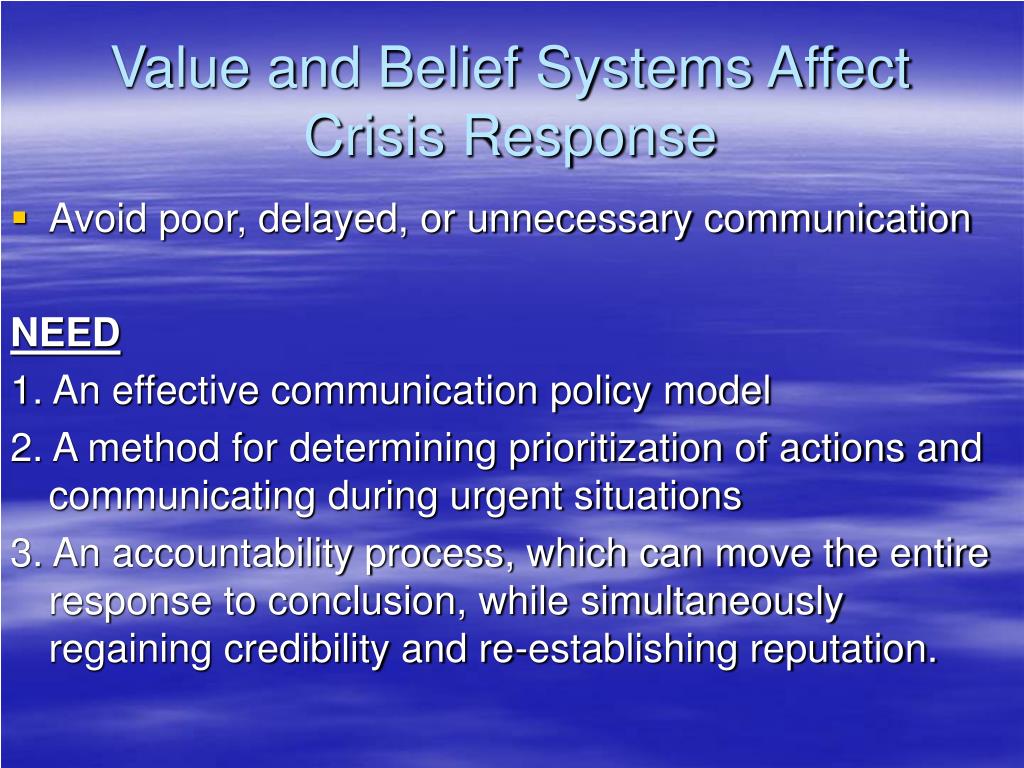 Value and Belief Systems Affect Crisis Response

▪ Avoid poor, delayed, or unnecessary communication

NEED

1. An effective communication policy model

2. A method for determining prioritization of actions and communicating during urgent situations

3. An accountability process, which can move the entire response to conclusion, while simultaneously regaining credibility and re-establishing reputation.